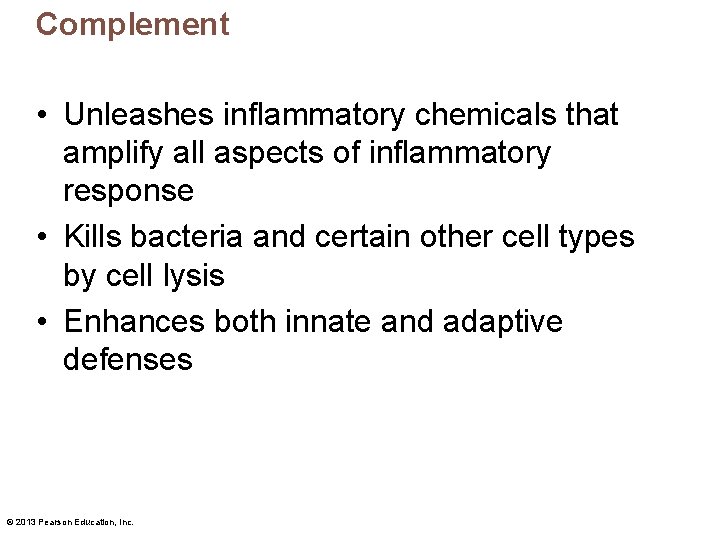 Complement

• Unleashes inflammatory chemicals that amplify all aspects of inflammatory response

• Kills bacteria and certain other cell types by cell lysis

• Enhances both innate and adaptive defenses

© 2013 Pearson Education, Inc.